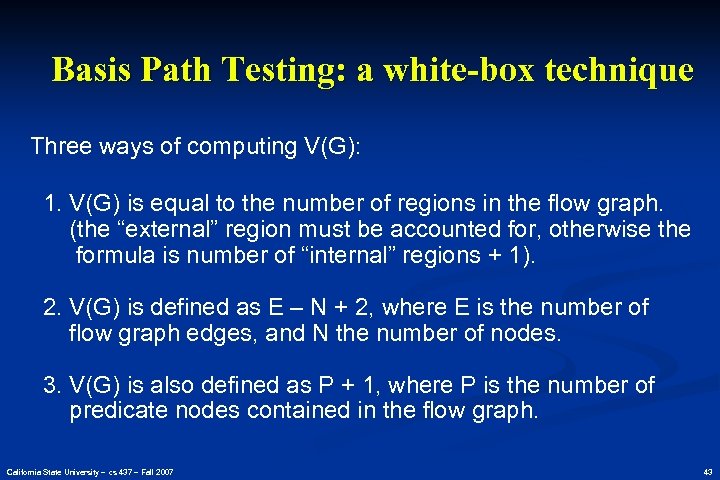 Basis Path Testing: a white-box technique

Three ways of computing V(G):

1. V(G) is equal to the number of regions in the flow graph. (the “external” region must be accounted for, otherwise the formula is number of “internal” regions + 1).

2. V(G) is defined as E – N + 2, where E is the number of flow graph edges, and N the number of nodes.

3. V(G) is also defined as P + 1, where P is the number of predicate nodes contained in the flow graph.

California State University – cs 437 – Fall 2007

43